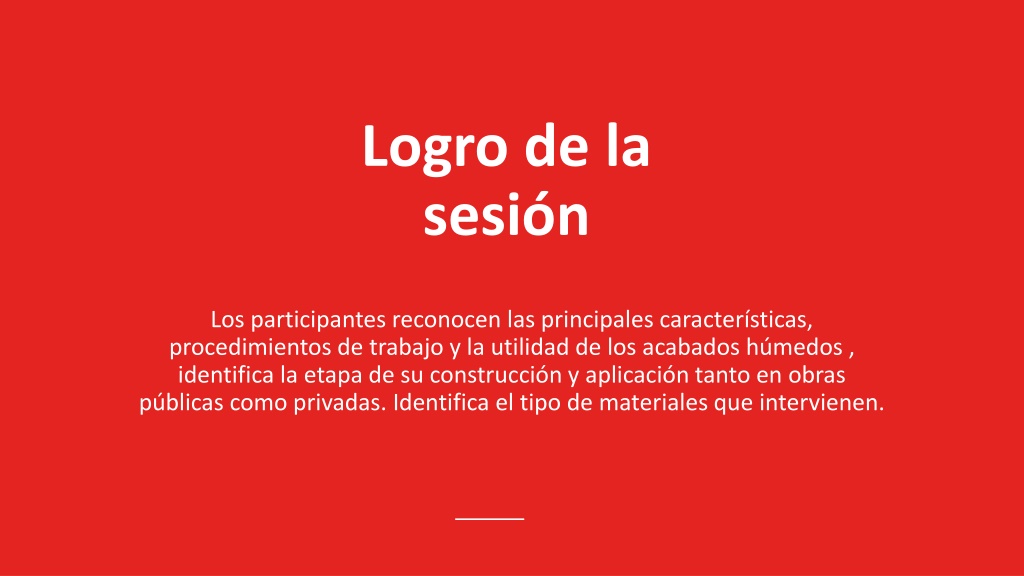 Logro de la sesión

Los participantes reconocen las principales características, procedimientos de trabajo y la utilidad de los acabados húmedos , identifica la etapa de su construcción y aplicación tanto en obras públicas como privadas. Identifica el tipo de materiales que intervienen.